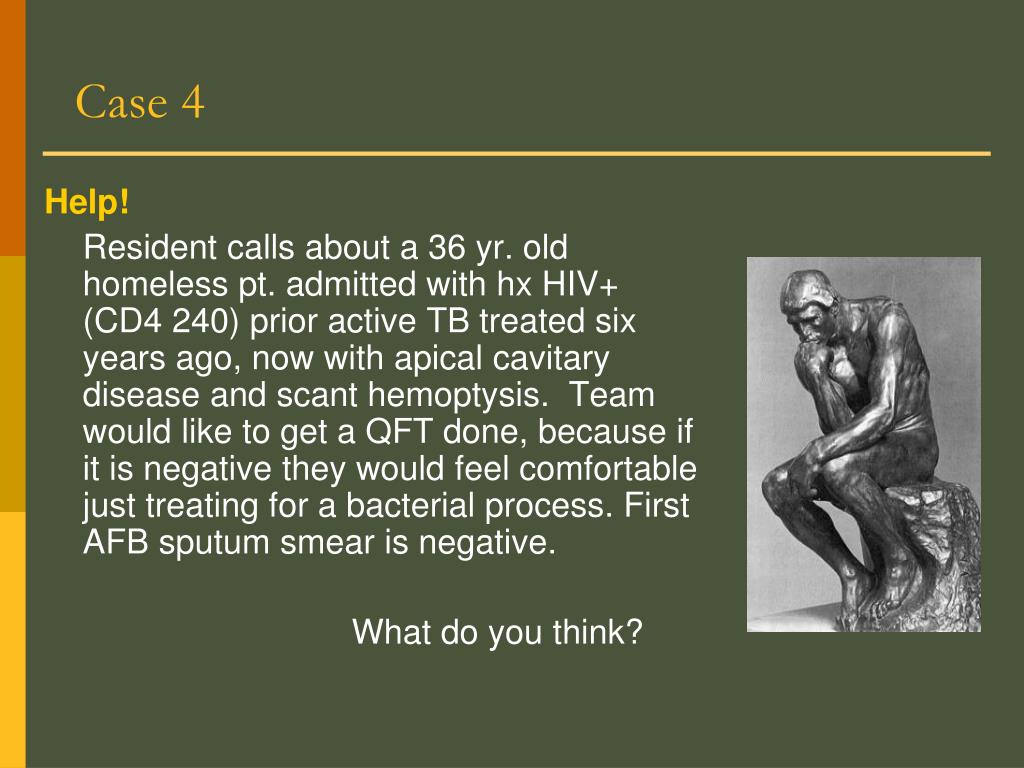 Case 4

Help!

Resident calls about a 36 yr. old homeless pt. admitted with hx HIV+ (CD4 240) prior active TB treated six years ago, now with apical cavitary disease and scant hemoptysis. Team would like to get a QFT done, because if it is negative they would feel comfortable just treating for a bacterial process. First AFB sputum smear is negative.

What do you think?